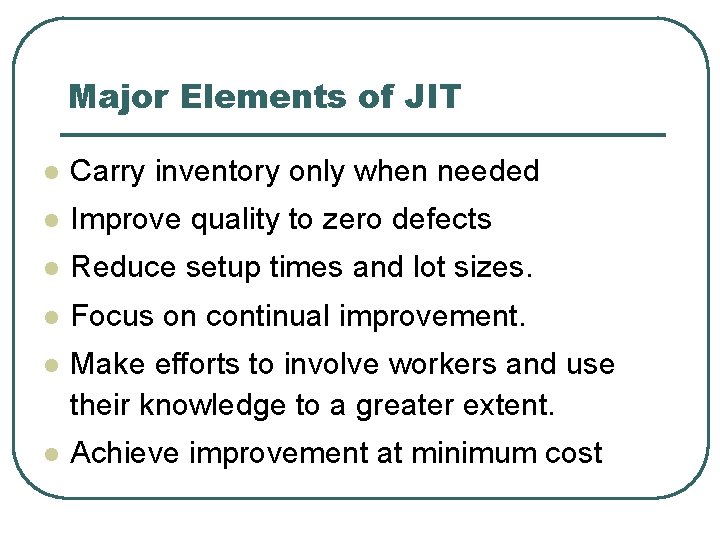 Major Elements of JIT

- Carry inventory only when needed
- Improve quality to zero defects
- Reduce setup times and lot sizes.
- Focus on continual improvement.
- Make efforts to involve workers and use their knowledge to a greater extent.
- Achieve improvement at minimum cost